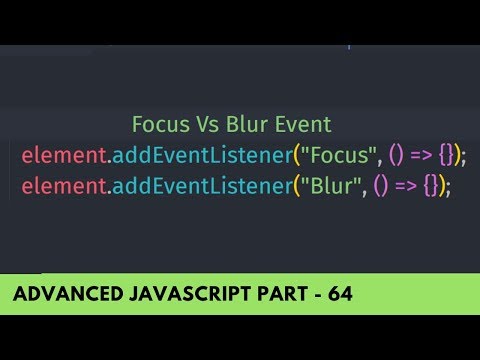 Focus Vs Blur Event
element.addEventListener("Focus", () => {});
element.addEventListener("Blur", () => {});

ADVANCED JAVASCRIPT PART - 64